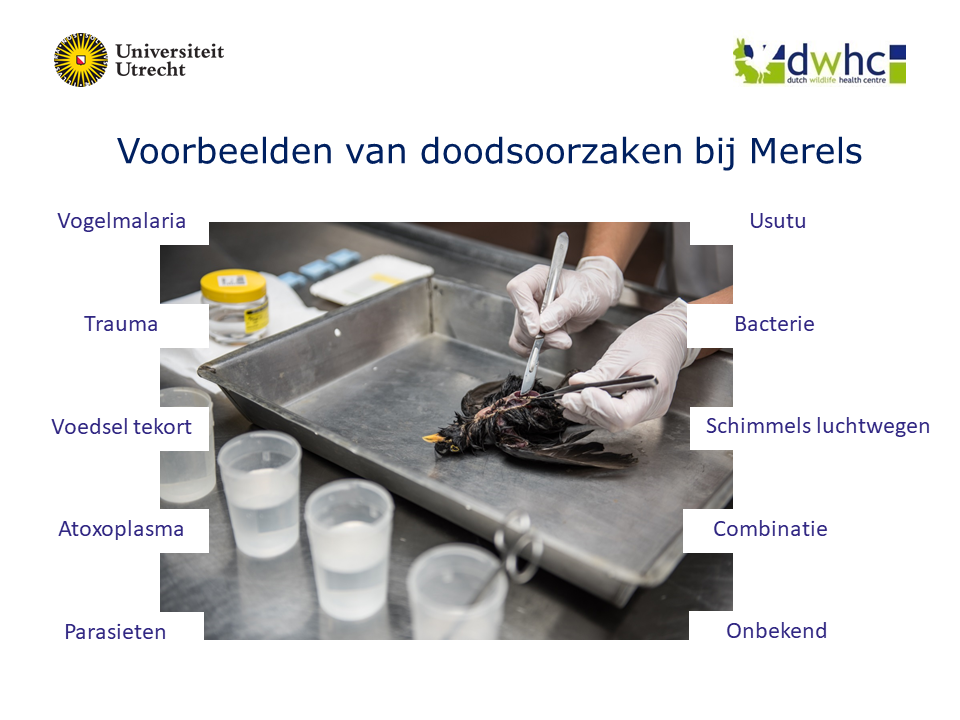 Universiteit Utrecht

dwhc
dutch wildlife health centre

Voorbeelden van doodsoorzaken bij Merels

Vogelmalaria

Trauma

Voedsel tekort

Atoxoplasma

Parasieten

Usutu

Bacterie

Schimmels luchtwegen

Combinatie

Onbekend